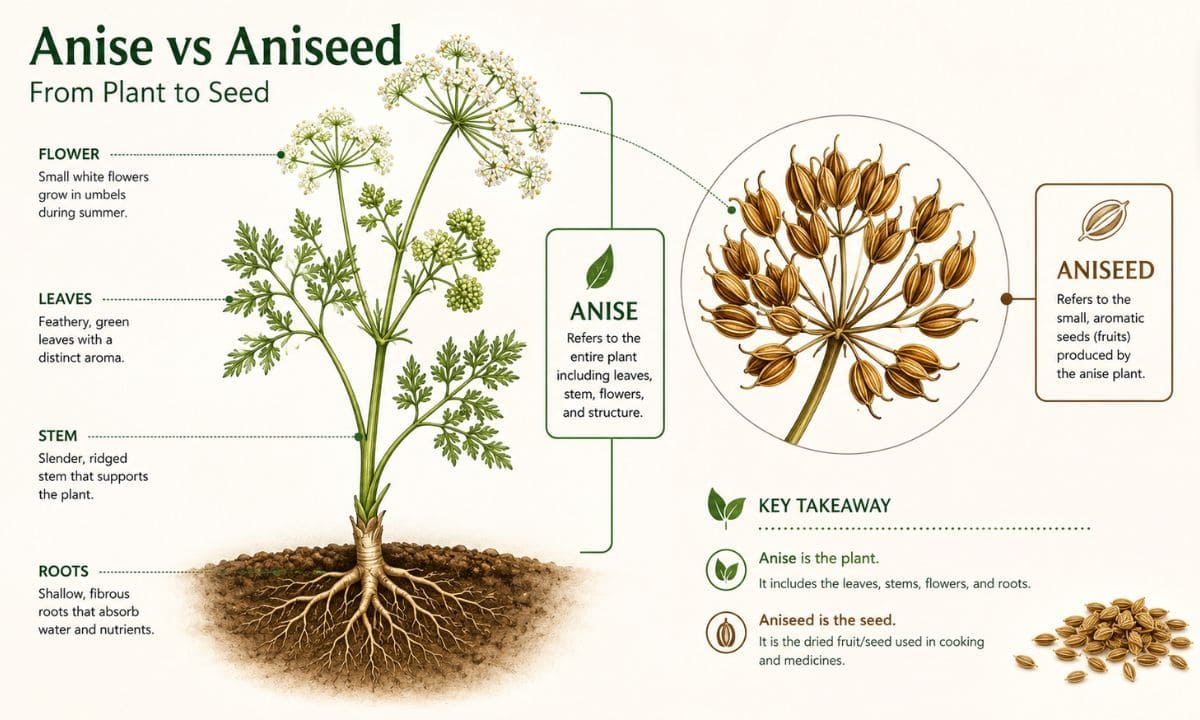 Anise vs Aniseed
From Plant to Seed

FLOWER
Small white flowers grow in umbels during summer.

LEAVES
Feathery, green leaves with a distinct aroma.

STEM
Slender, ridged stem that supports the plant.

ROOTS
Shallow, fibrous roots that absorb water and nutrients.

ANISE
Refers to the entire plant including leaves, stem, flowers, and structure.

ANISEED
Refers to the small, aromatic seeds (fruits) produced by the anise plant.

KEY TAKEAWAY

Anise is the plant.
It includes the leaves, stems, flowers, and roots.

Aniseed is the seed.
It is the dried fruit/seed used in cooking and medicines.